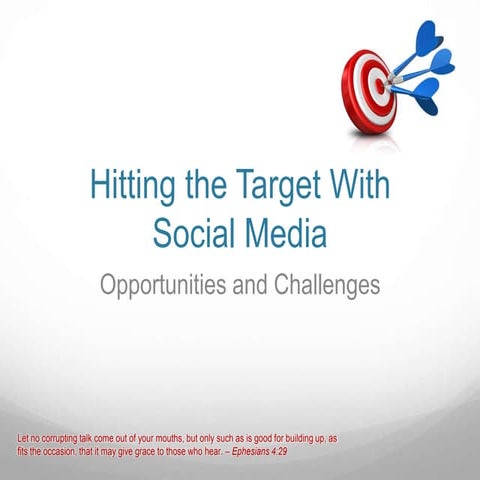 Hitting the Target With Social Media

Opportunities and Challenges

Let no corrupting talk come out of your mouths, but only such as is good for building up, as fits the occasion, that it may give grace to those who hear. – Ephesians 4:29